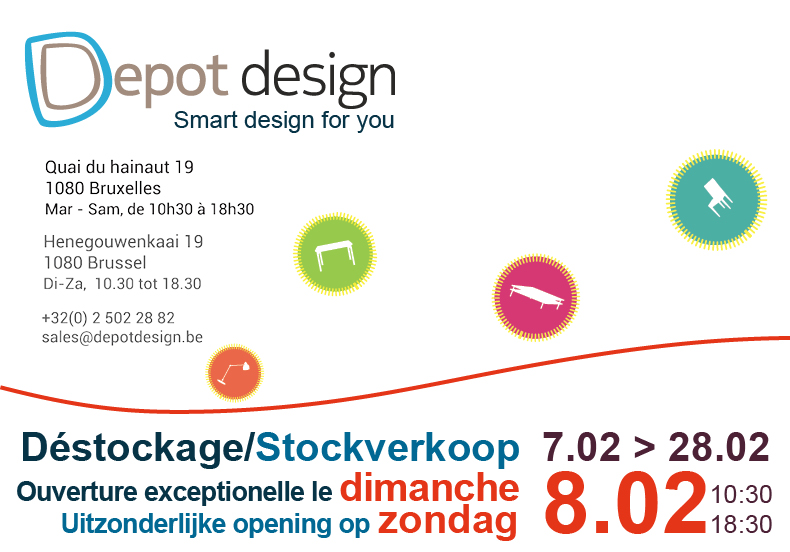 Depot design
Smart design for you

Quai du hainaut 19
1080 Bruxelles
Mar - Sam, de 10h30 à 18h30

Henegouwenkaai 19
1080 Brussel
Di-Za, 10.30 tot 18.30

+32(0) 2 502 28 82
sales@depotdesign.be

Déstockage/Stockverkoop 7.02 > 28.02
Ouverture exceptionelle le dimanche
Uitzonderlijke opening op zondag
8.02 10:30 18:30